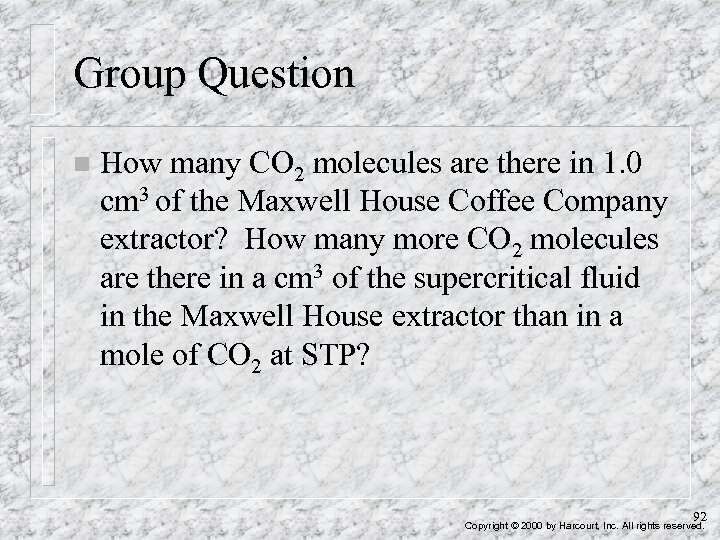 Group Question

How many $CO_2$ molecules are there in 1.0 $cm^3$ of the Maxwell House Coffee Company extractor? How many more $CO_2$ molecules are there in a $cm^3$ of the supercritical fluid in the Maxwell House extractor than in a mole of $CO_2$ at STP?

92
Copyright © 2000 by Harcourt, Inc. All rights reserved.